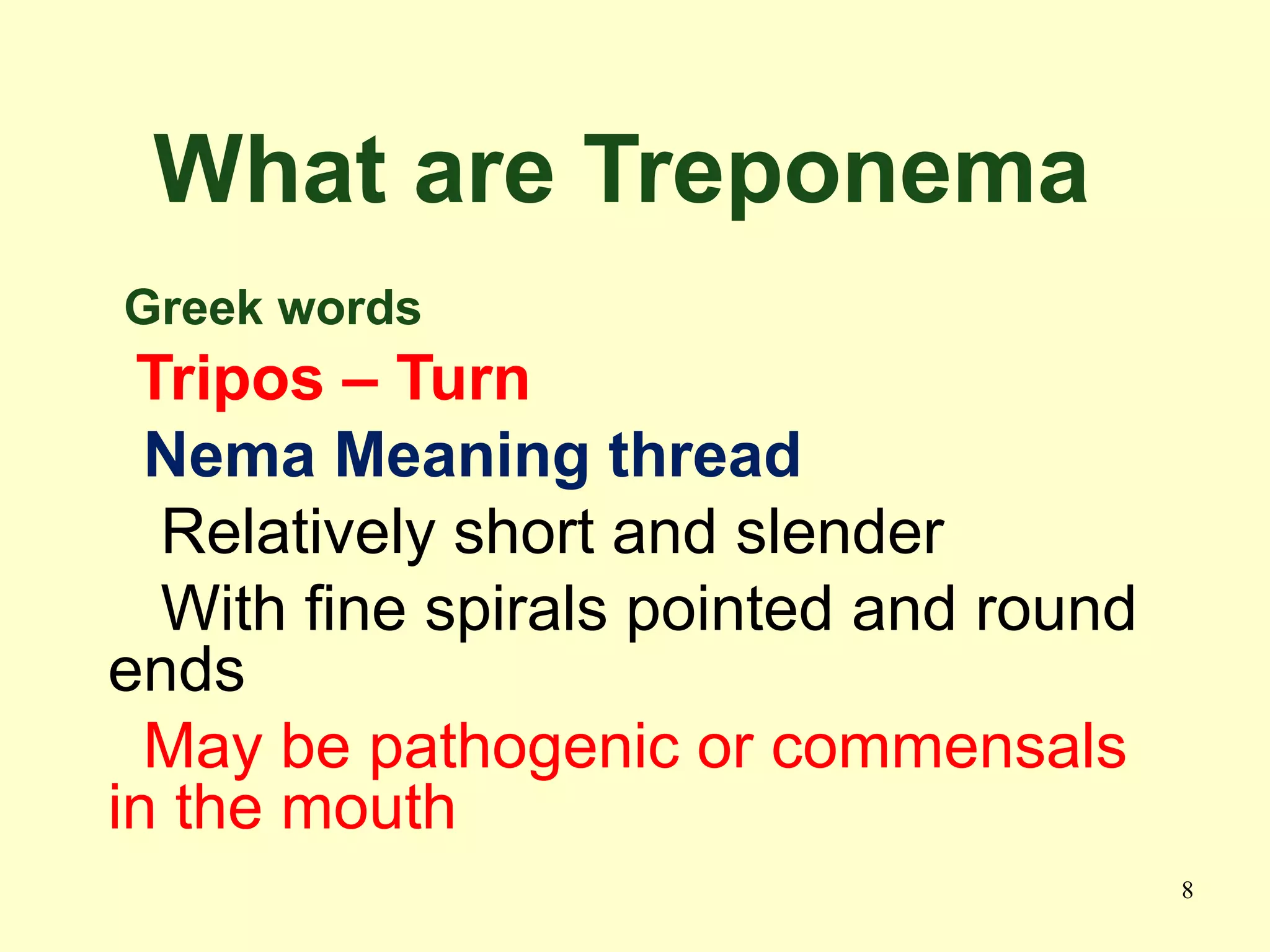 What are Treponema

Greek words

Tripos – Turn

Nema Meaning thread

Relatively short and slender

With fine spirals pointed and round ends

May be pathogenic or commensals in the mouth

8